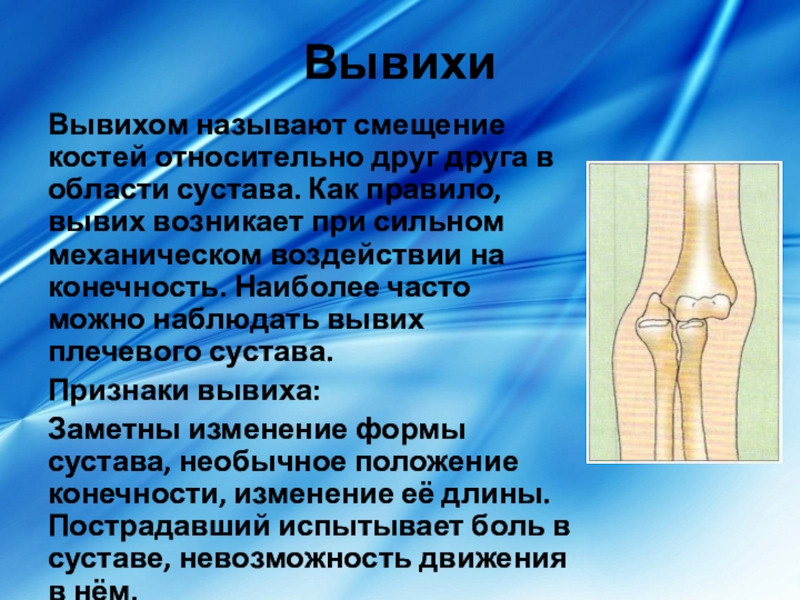 Вывихи

Вывихом называют смещение костей относительно друг друга в области сустава. Как правило, вывих возникает при сильном механическом воздействии на конечность. Наиболее часто можно наблюдать вывих плечевого сустава.

Признаки вывиха:

Заметны изменение формы сустава, необычное положение конечности, изменение её длины. Пострадавший испытывает боль в суставе, невозможность движения в нём.